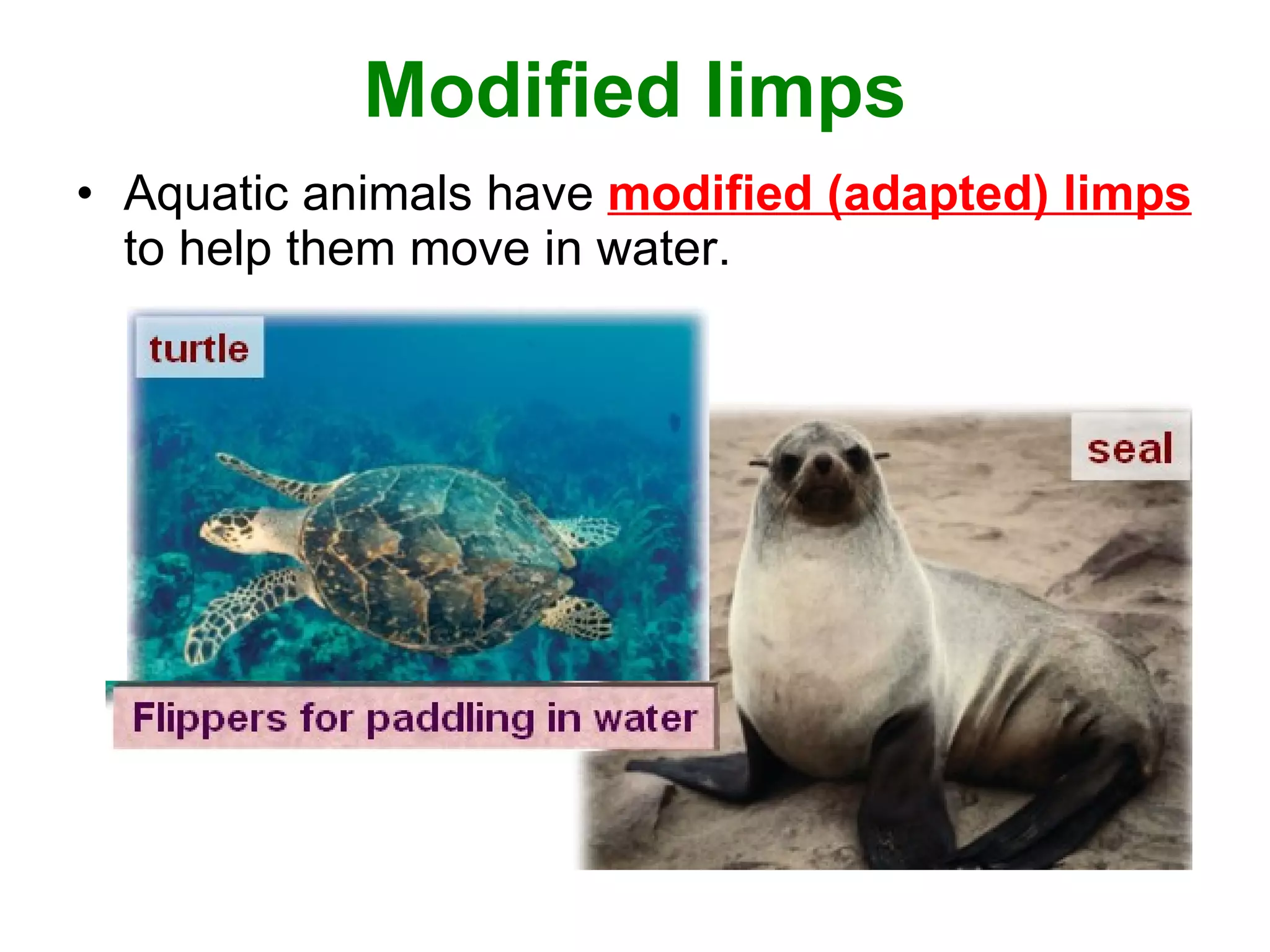 Modified limps

• Aquatic animals have modified (adapted) limps to help them move in water.

turtle

seal

Flippers for paddling in water